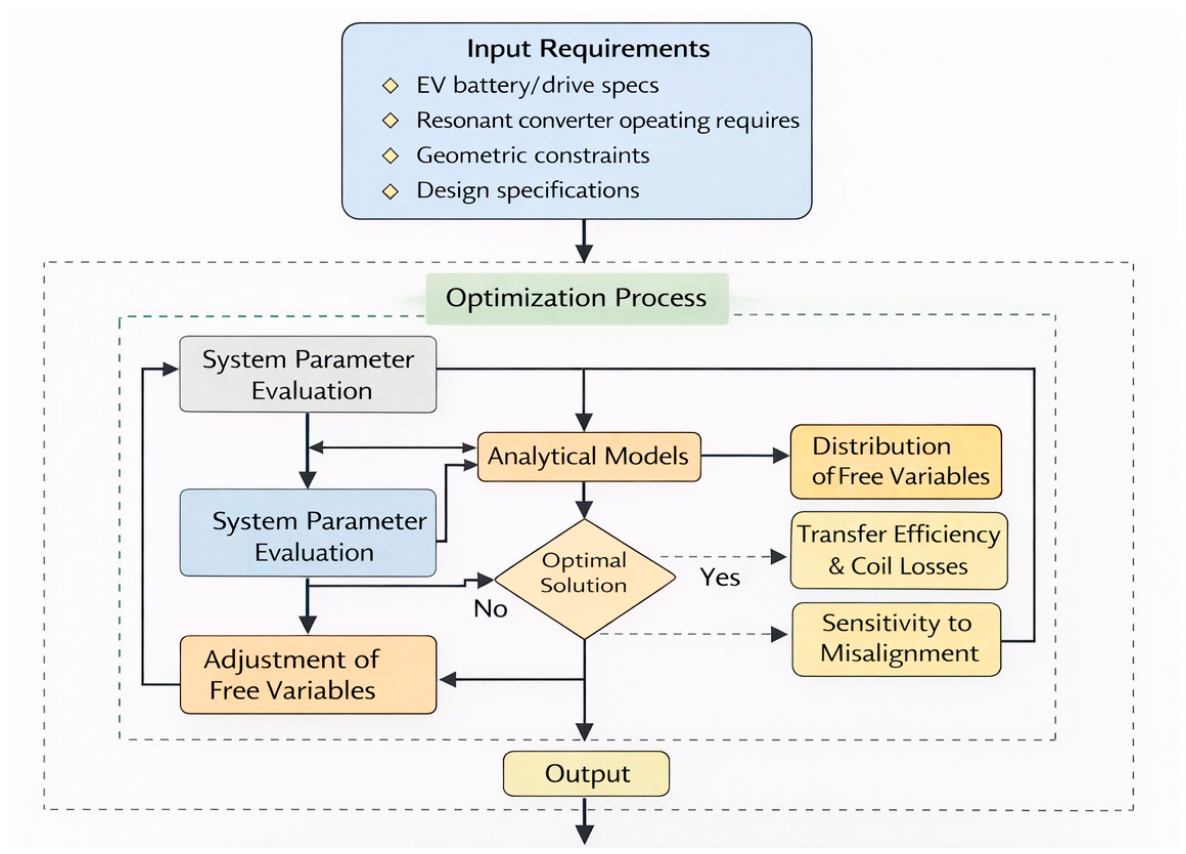 Input Requirements
◇ EV battery/drive specs
◇ Resonant converter opeating requires
◇ Geometric constraints
◇ Design specifications

Optimization Process

System Parameter Evaluation

Analytical Models

Distribution of Free Variables

System Parameter Evaluation

Optimal Solution

Yes

No

Transfer Efficiency & Coil Losses

Sensitivity to Misalignment

Adjustment of Free Variables

Output